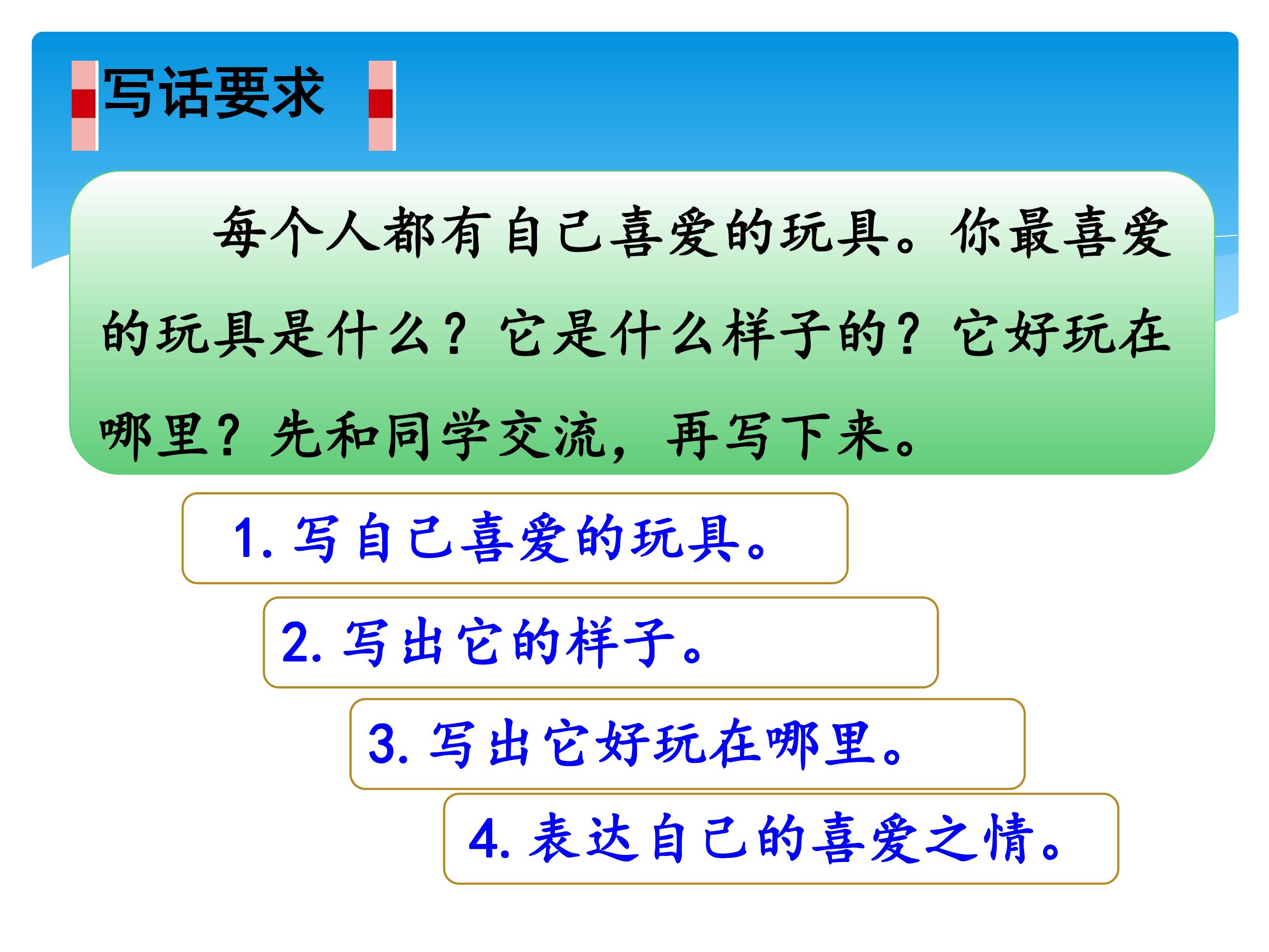 写话要求

每个人都有自己喜爱的玩具。你最喜爱的玩具是什么？它是什么样子的？它好玩在哪里？先和同学交流，再写下来。

1. 写自己喜爱的玩具。

2. 写出它的样子。

3. 写出它好玩在哪里。

4. 表达自己的喜爱之情。